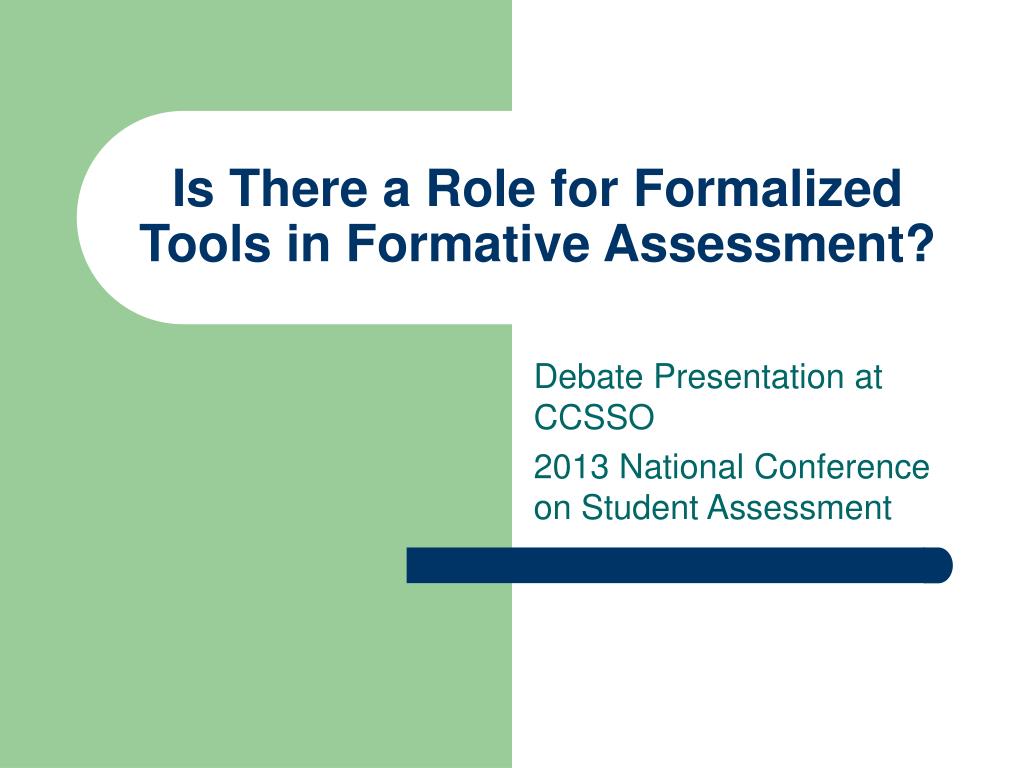 Is There a Role for Formalized Tools in Formative Assessment?

Debate Presentation at CCSSO

2013 National Conference on Student Assessment